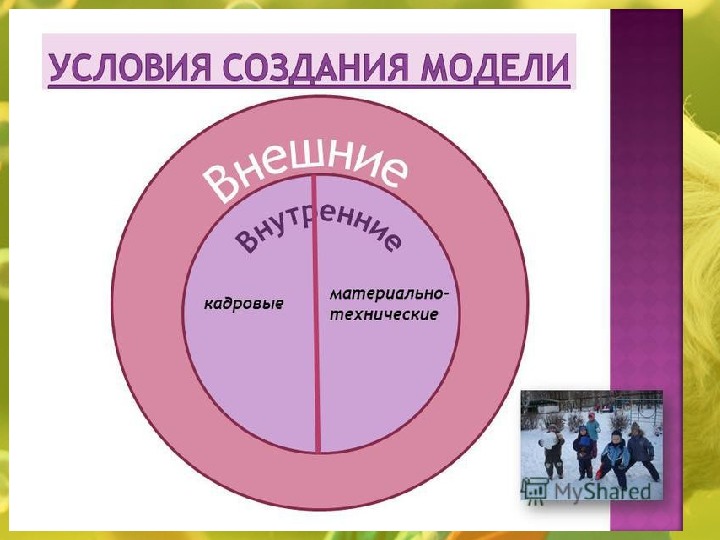 УСЛОВИЯ СОЗДАНИЯ МОДЕЛИ

Внешние

Внутренние

кадровые

материально-технические

MyShared